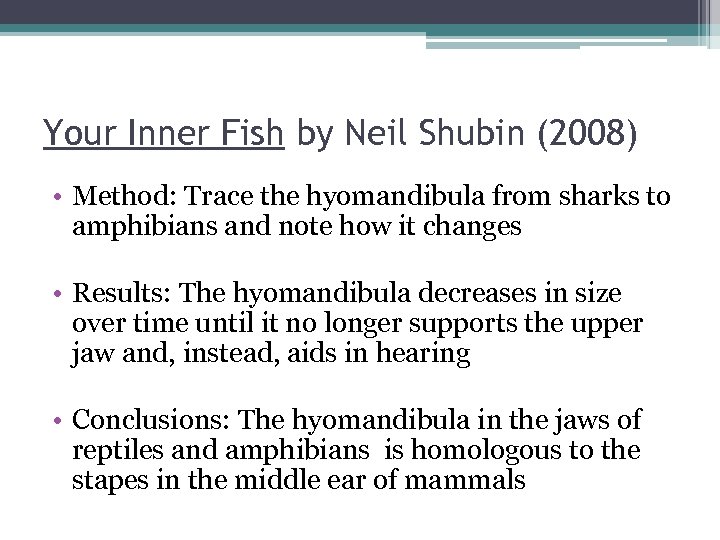 Your Inner Fish by Neil Shubin (2008)

• Method: Trace the hyomandibula from sharks to amphibians and note how it changes

• Results: The hyomandibula decreases in size over time until it no longer supports the upper jaw and, instead, aids in hearing

• Conclusions: The hyomandibula in the jaws of reptiles and amphibians is homologous to the stapes in the middle ear of mammals